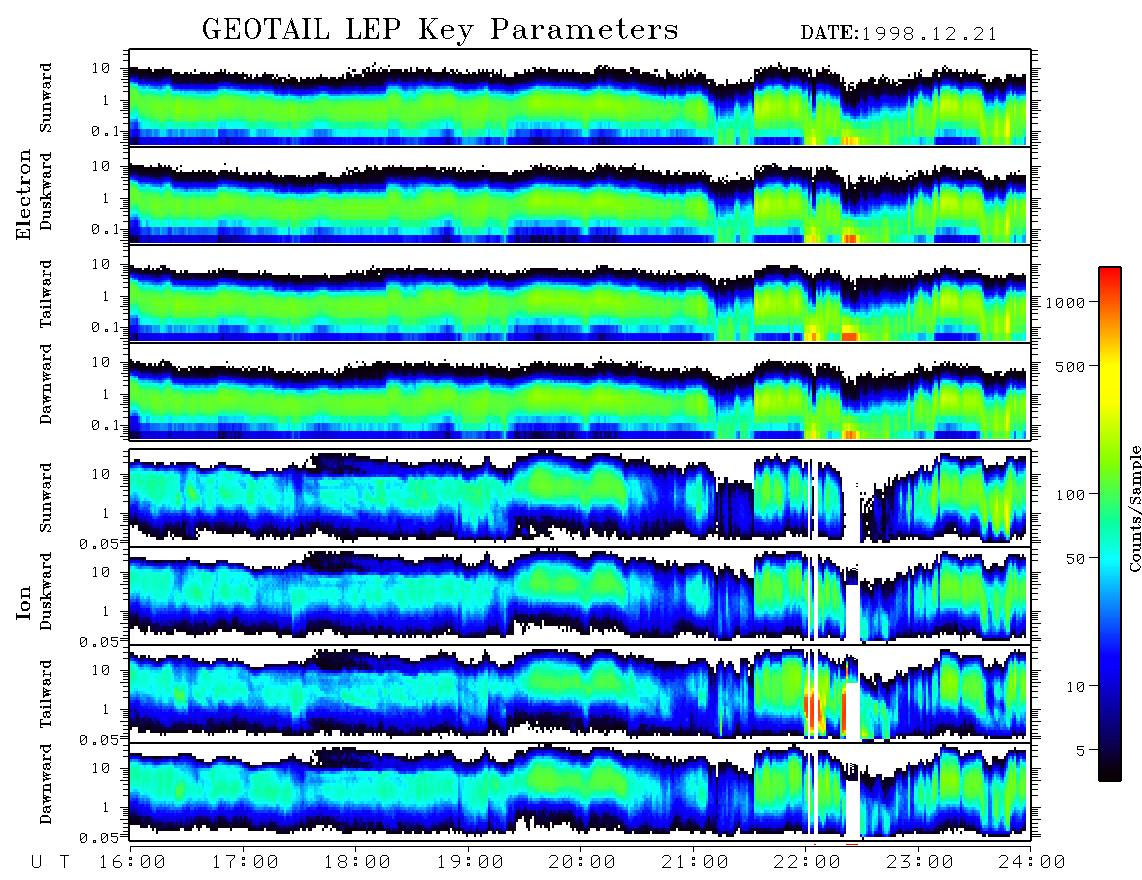 GEOTAIL LEP Key Parameters DATE:1998.12.21

Electron

Sunward
10
1
0.1

Duskward
10
1
0.1

Tailward
10
1
0.1

Dawnward
10
1
0.1

Ion

Sunward
10
1
0.05

Duskward
10
1
0.05

Tailward
10
1
0.05

Dawnward
10
1
0.05

U T 16:00 17:00 18:00 19:00 20:00 21:00 22:00 23:00 24:00

1000
500
100
50
10
5
Counts/Sample